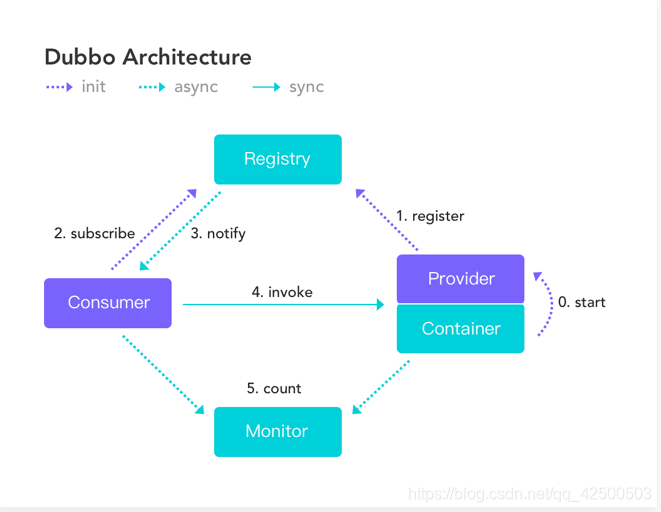 Dubbo Architecture
init async sync

Registry

2. subscribe
3. notify
1. register

Consumer
4. invoke
Provider
Container
0. start

5. count
Monitor

https://blog.csdn.net/qq_42500503